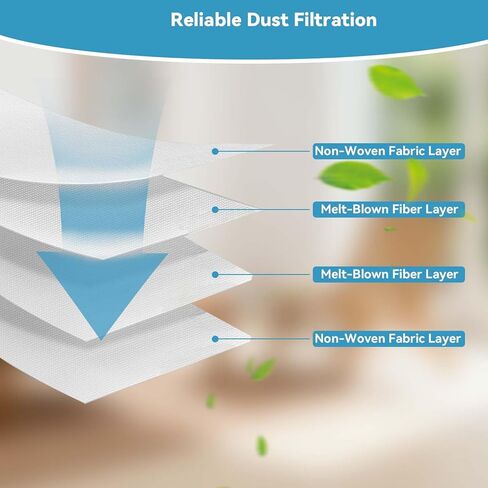 Reliable Dust Filtration

Non-Woven Fabric Layer

Melt-Blown Fiber Layer

Melt-Blown Fiber Layer

Non-Woven Fabric Layer